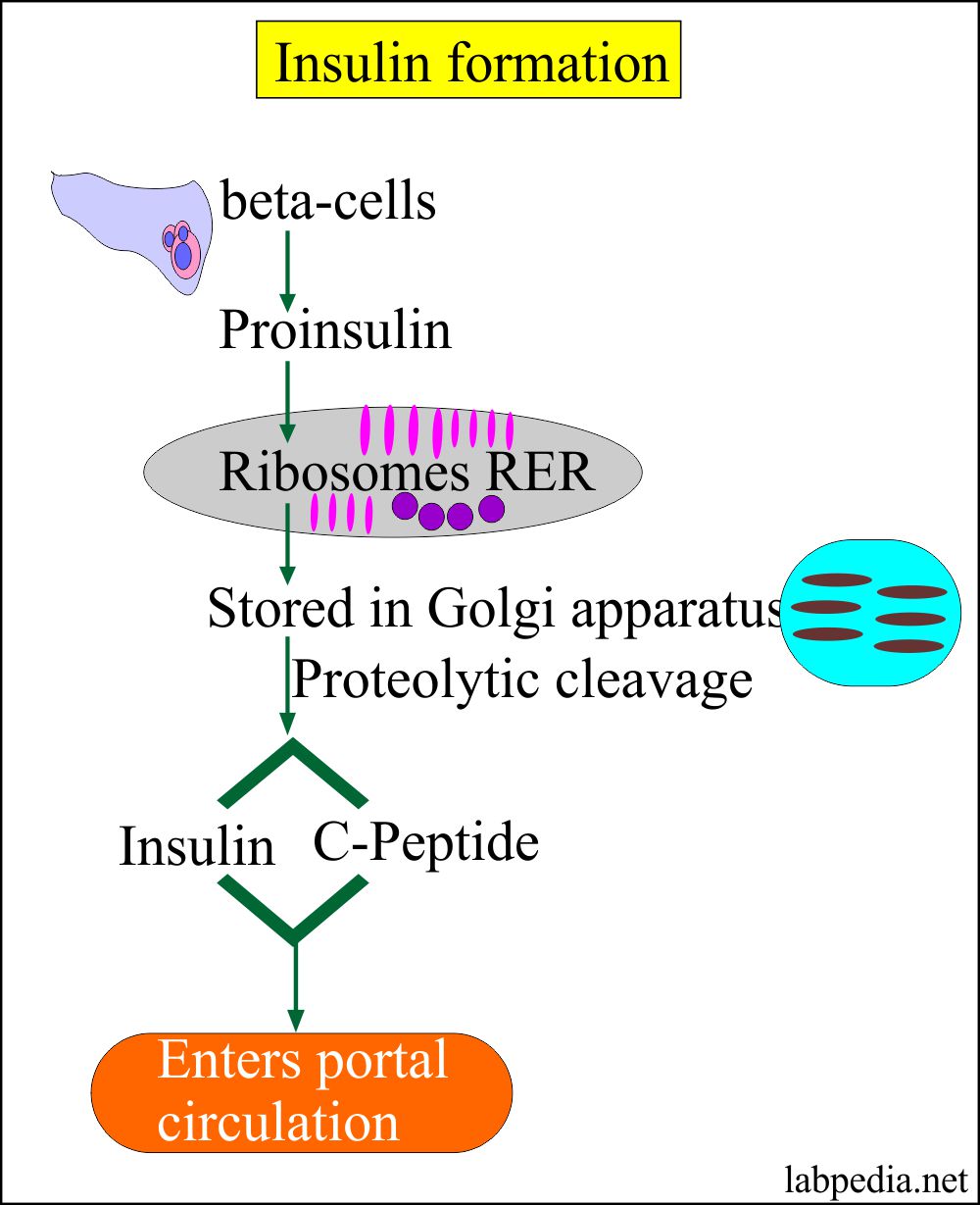 Insulin formation

beta-cells

Proinsulin

Ribosomes RER

Stored in Golgi apparatus

Proteolytic cleavage

Insulin C-Peptide

Enters portal circulation

labpedia.net